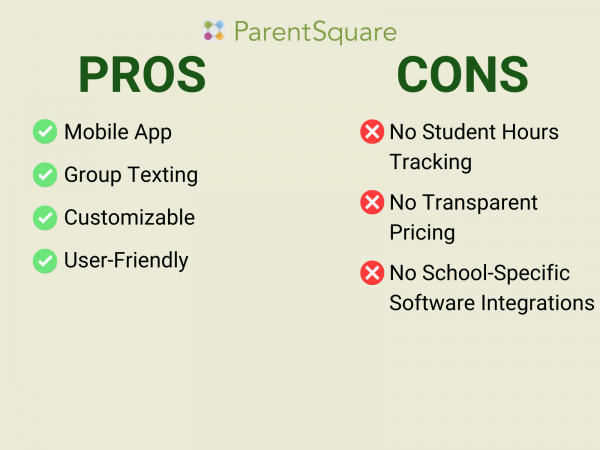 ParentSquare

PROS

Mobile App

Group Texting

Customizable

User-Friendly

CONS

No Student Hours Tracking

No Transparent Pricing

No School-Specific Software Integrations